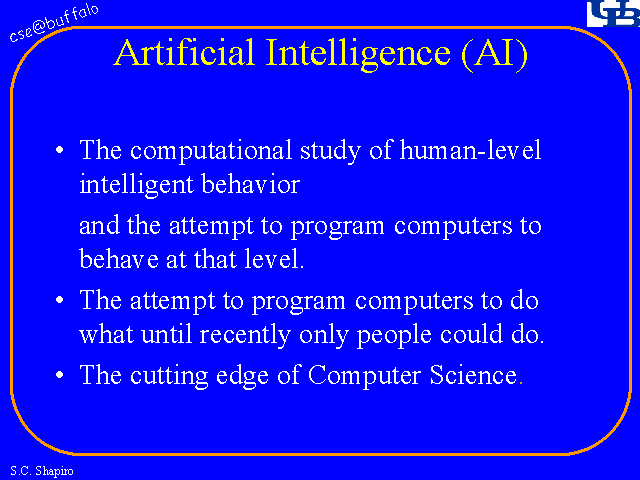 cse@buffalo

UB

Artificial Intelligence (AI)

• The computational study of human-level intelligent behavior

and the attempt to program computers to behave at that level.

• The attempt to program computers to do what until recently only people could do.

• The cutting edge of Computer Science.

S.C. Shapiro